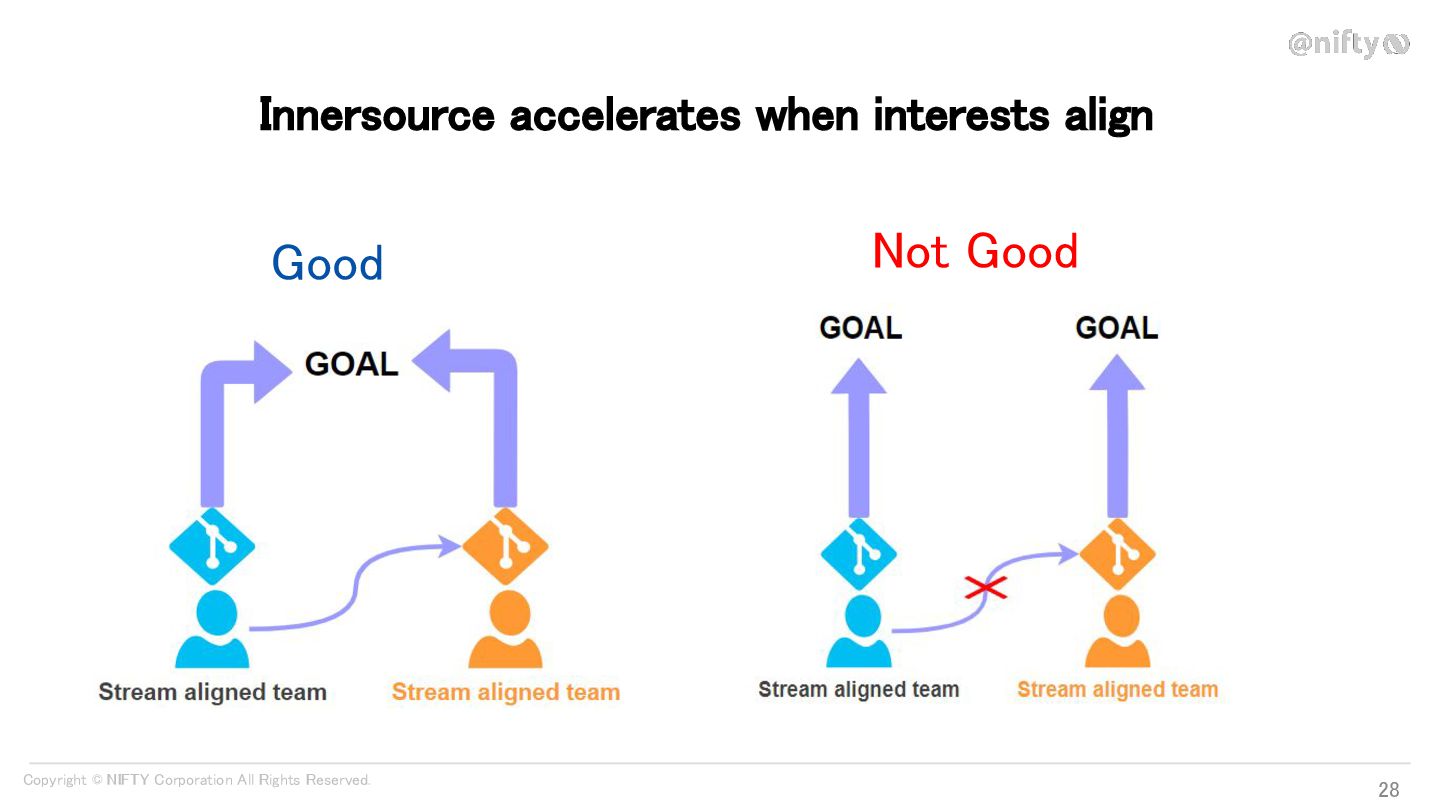 @nifty

Innersource accelerates when interests align

Good

GOAL

Stream aligned team

Stream aligned team

Not Good

GOAL

GOAL

Stream aligned team

Stream aligned team

Copyright © NIFTY Corporation All Rights Reserved.

28